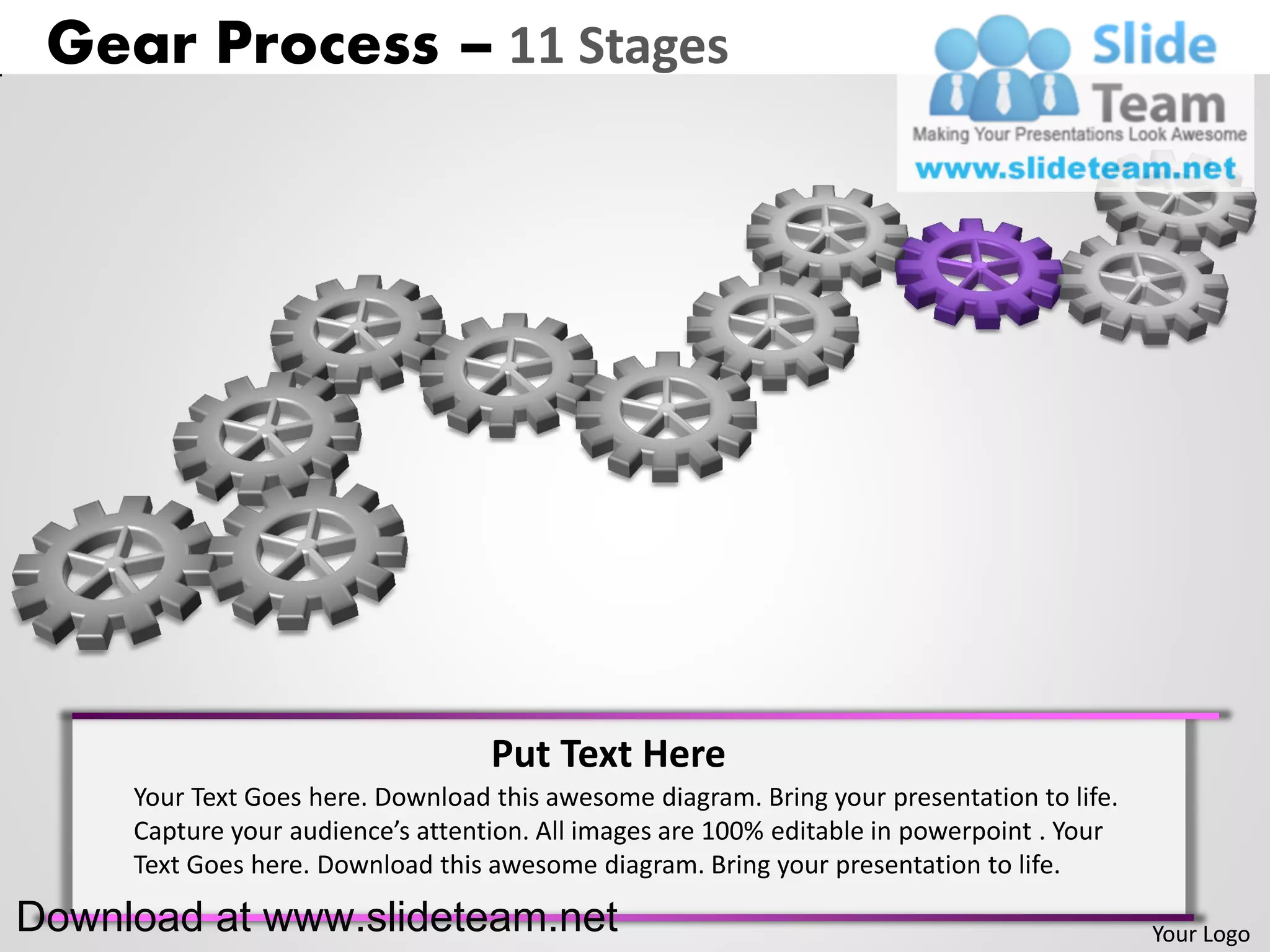 Gear Process – 11 Stages

Slide Team
Making Your Presentations Look Awesome
www.slideteam.net

Put Text Here

Your Text Goes here. Download this awesome diagram. Bring your presentation to life. Capture your audience's attention. All images are 100% editable in powerpoint . Your Text Goes here. Download this awesome diagram. Bring your presentation to life.

Download at www.slideteam.net

Your Logo